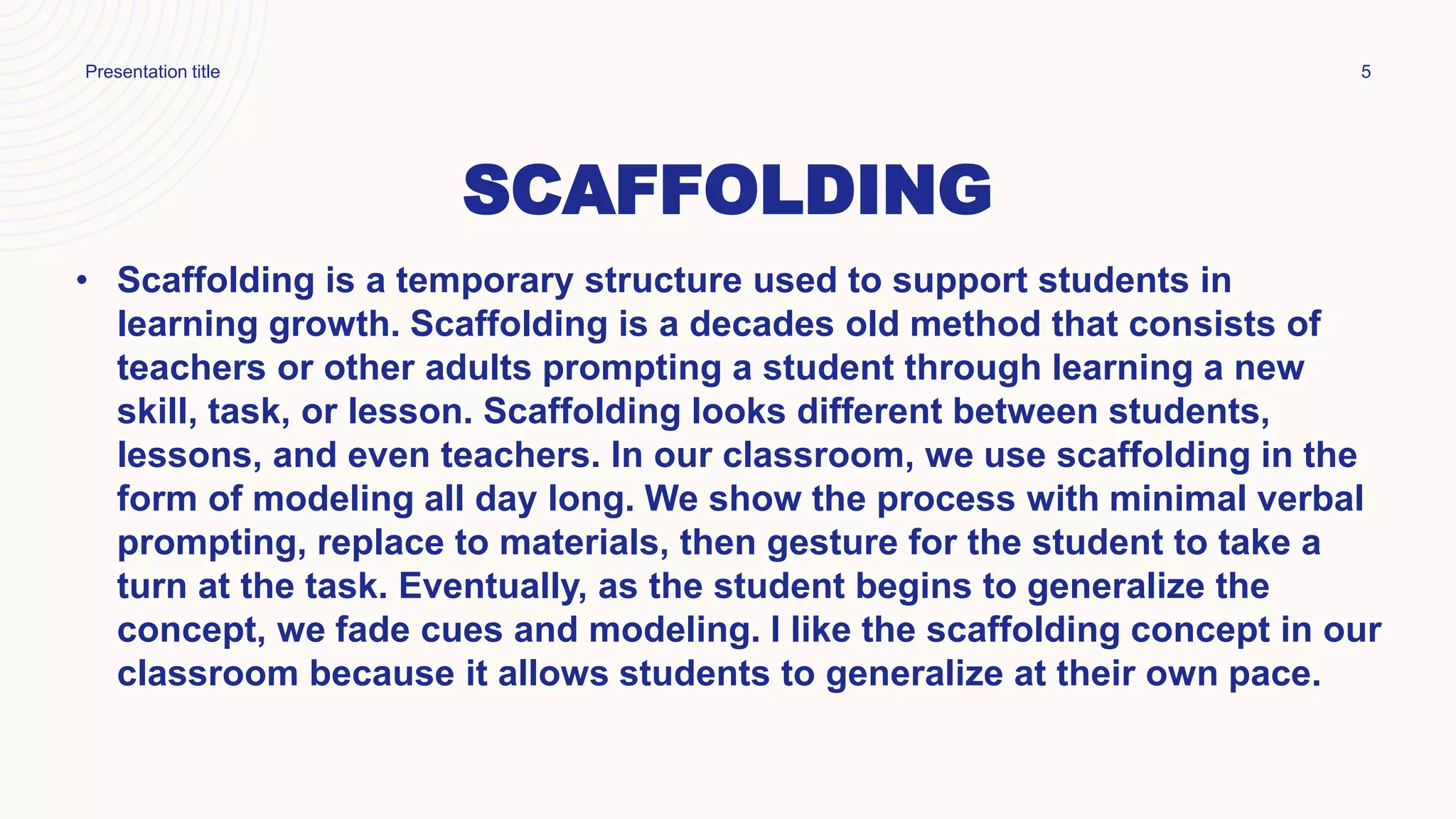 Presentation title

5

SCAFFOLDING

• Scaffolding is a temporary structure used to support students in learning growth. Scaffolding is a decades old method that consists of teachers or other adults prompting a student through learning a new skill, task, or lesson. Scaffolding looks different between students, lessons, and even teachers. In our classroom, we use scaffolding in the form of modeling all day long. We show the process with minimal verbal prompting, replace to materials, then gesture for the student to take a turn at the task. Eventually, as the student begins to generalize the concept, we fade cues and modeling. I like the scaffolding concept in our classroom because it allows students to generalize at their own pace.